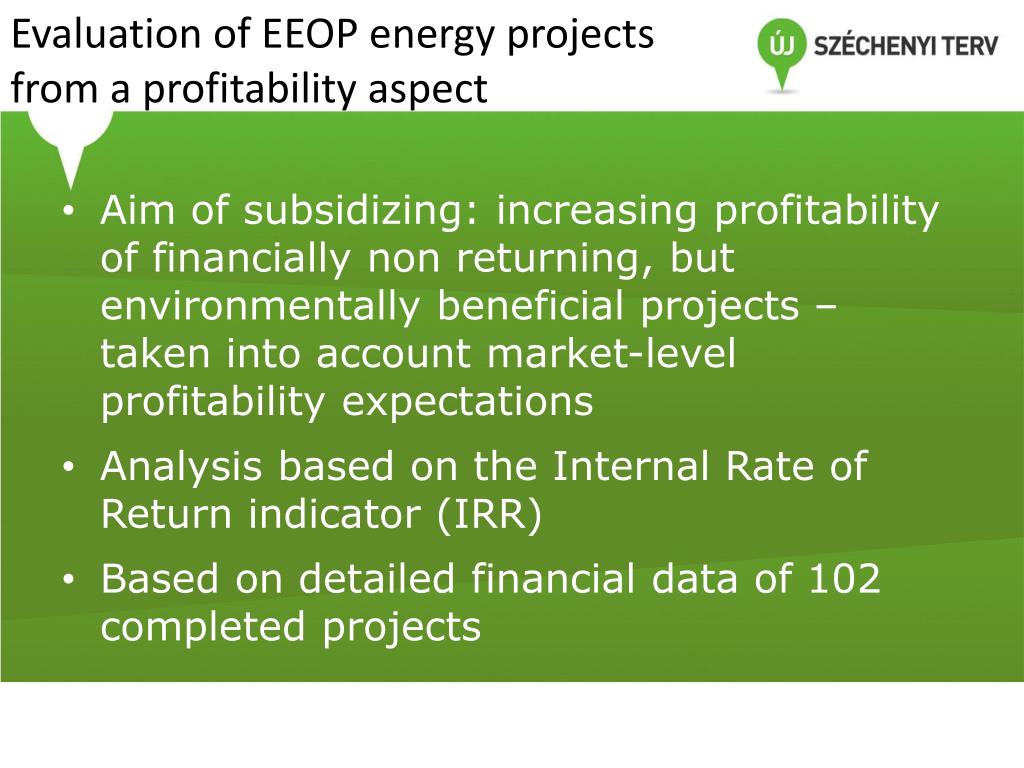 Evaluation of EEOP energy projects from a profitability aspect

ÚJ SZÉCHENYI TERV

• Aim of subsidizing: increasing profitability of financially non returning, but environmentally beneficial projects – taken into account market-level profitability expectations

• Analysis based on the Internal Rate of Return indicator (IRR)

• Based on detailed financial data of 102 completed projects